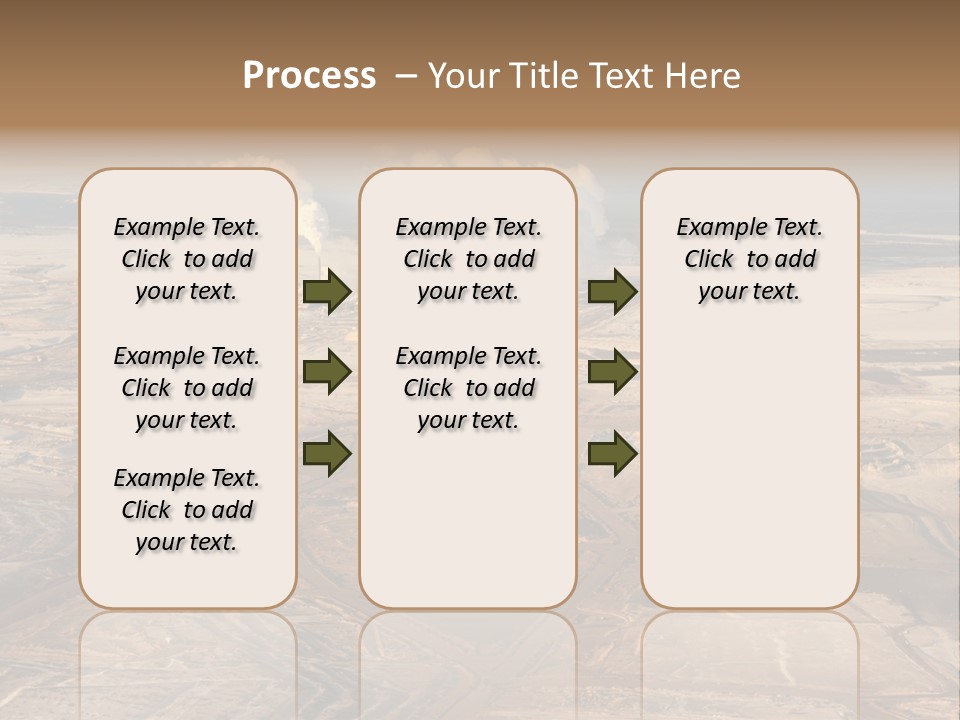 Process – Your Title Text Here

Example Text. Click to add your text.

Example Text. Click to add your text.

Example Text. Click to add your text.

Example Text. Click to add your text.

Example Text. Click to add your text.

Example Text. Click to add your text.